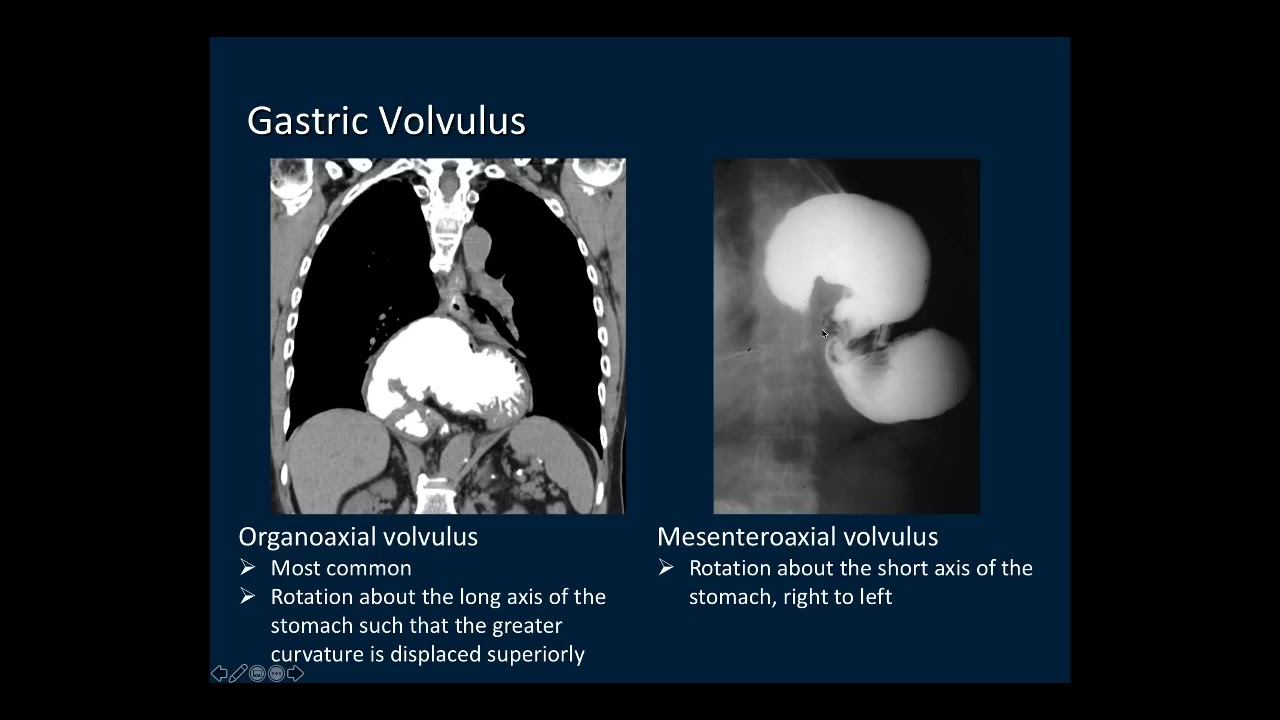 Gastric Volvulus

Organoaxial volvulus
➢ Most common
➢ Rotation about the long axis of the stomach such that the greater curvature is displaced superiorly

Mesenteroaxial volvulus
➢ Rotation about the short axis of the stomach, right to left